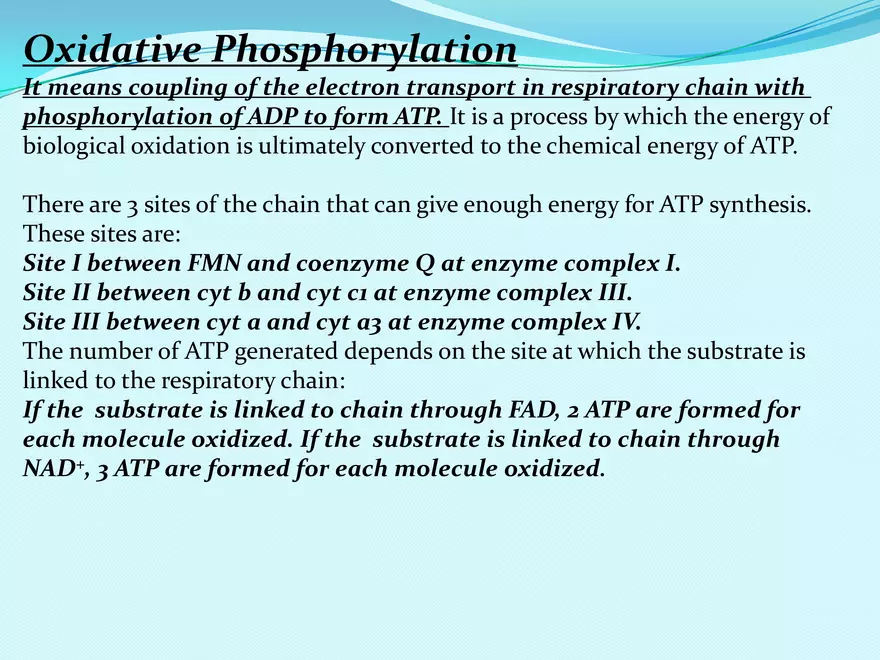 Oxidative Phosphorylation

It means coupling of the electron transport in respiratory chain with phosphorylation of ADP to form ATP. It is a process by which the energy of biological oxidation is ultimately converted to the chemical energy of ATP.

There are 3 sites of the chain that can give enough energy for ATP synthesis. These sites are:
Site I between FMN and coenzyme Q at enzyme complex I.
Site II between cyt b and cyt c1 at enzyme complex III.
Site III between cyt a and cyt a3 at enzyme complex IV.
The number of ATP generated depends on the site at which the substrate is linked to the respiratory chain:
If the substrate is linked to chain through FAD, 2 ATP are formed for each molecule oxidized. If the substrate is linked to chain through $NAD^+$, 3 ATP are formed for each molecule oxidized.